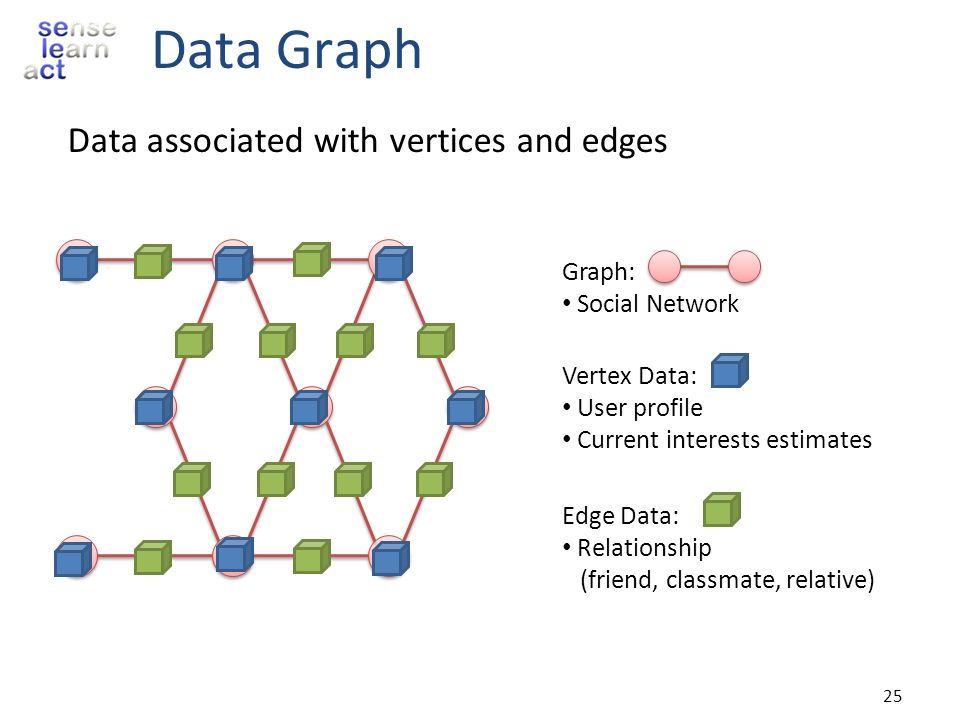 sense
learn
act

Data Graph

Data associated with vertices and edges

Graph:
• Social Network

Vertex Data:
• User profile
• Current interests estimates

Edge Data:
• Relationship
(friend, classmate, relative)

25